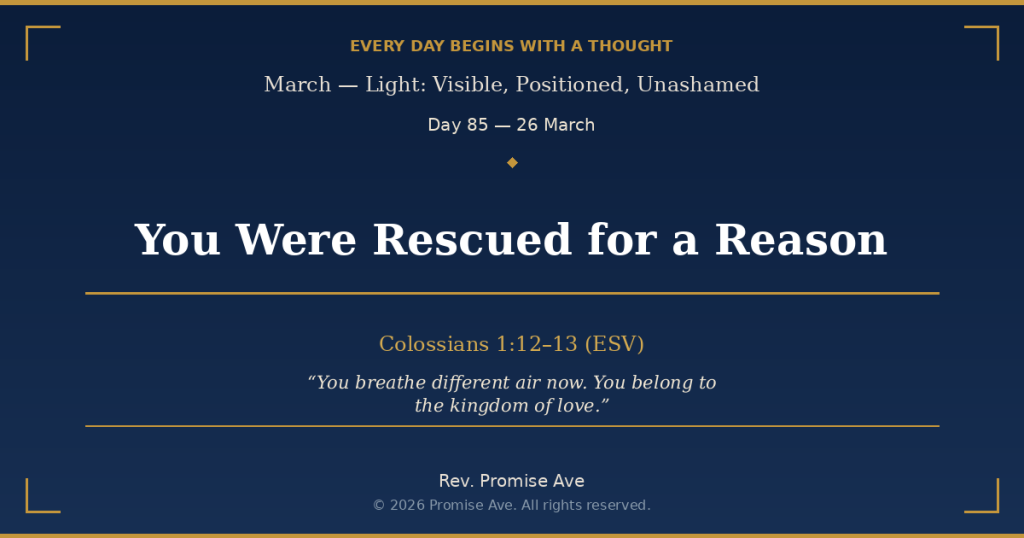 EVERY DAY BEGINS WITH A THOUGHT

March — Light: Visible, Positioned, Unashamed

Day 85 — 26 March

You Were Rescued for a Reason

Colossians 1:12–13 (ESV)

“You breathe different air now. You belong to the kingdom of love.”

Rev. Promise Ave

© 2026 Promise Ave. All rights reserved.